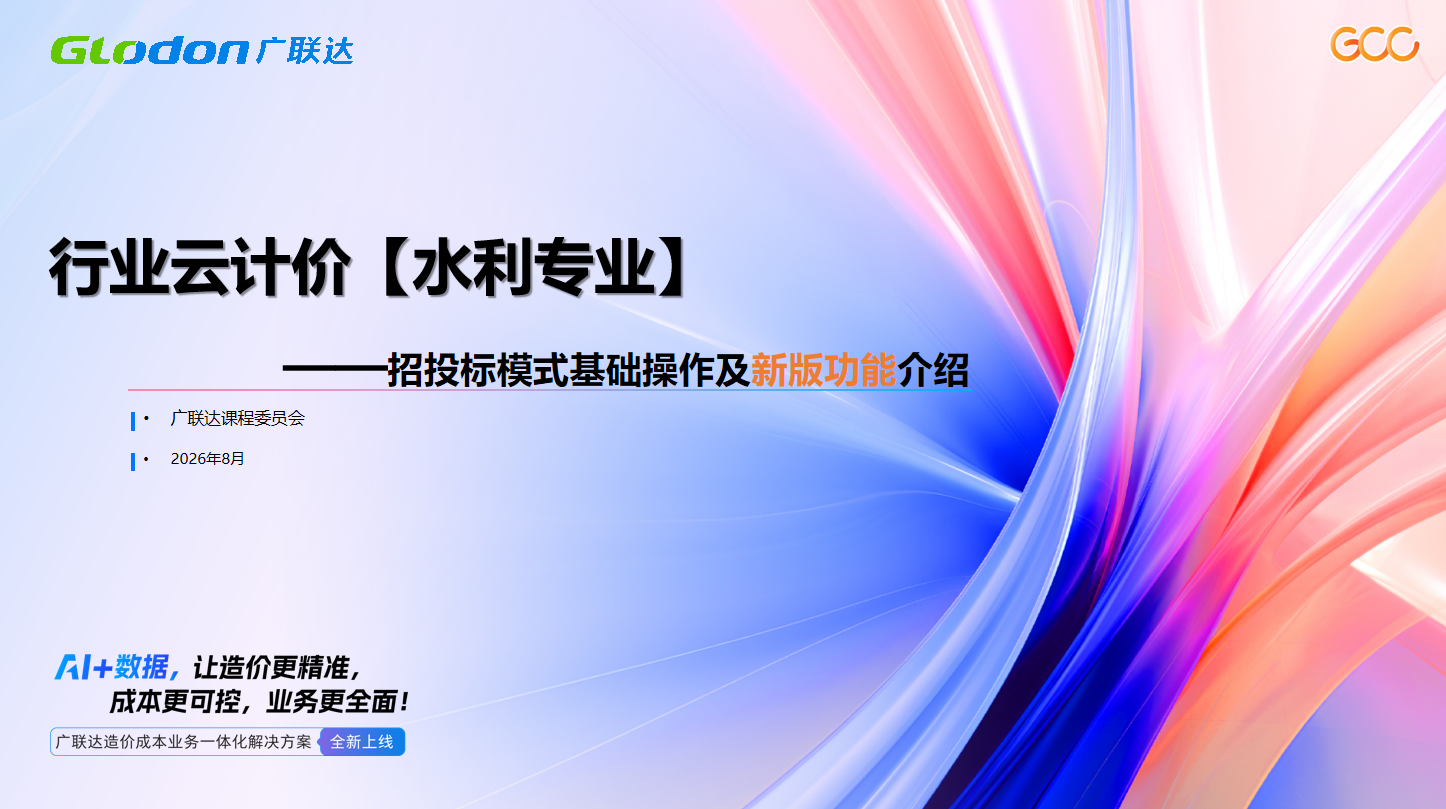 Glodon 广联达

GCC

行业云计价【水利专业】

——招投标模式基础操作及新版功能介绍

• 广联达课程委员会

• 2026年8月

AI+数据，让造价更精准，
成本更可控，业务更全面！

广联达造价成本业务一体化解决方案 全新上线